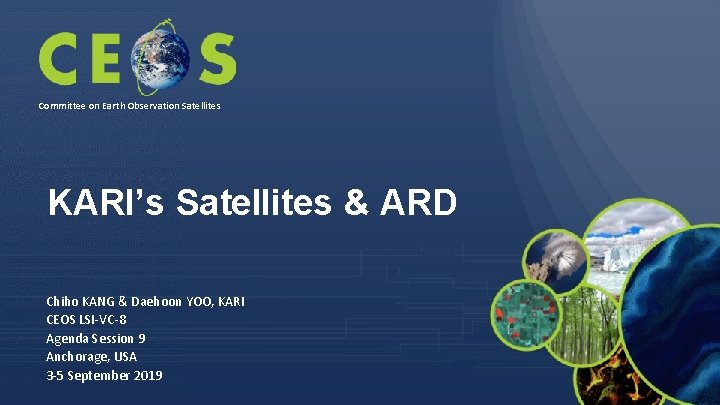 CEOS
Committee on Earth Observation Satellites

KARI's Satellites & ARD

Chiho KANG & Daehoon YOO, KARI
CEOS LSI-VC-8
Agenda Session 9
Anchorage, USA
3-5 September 2019